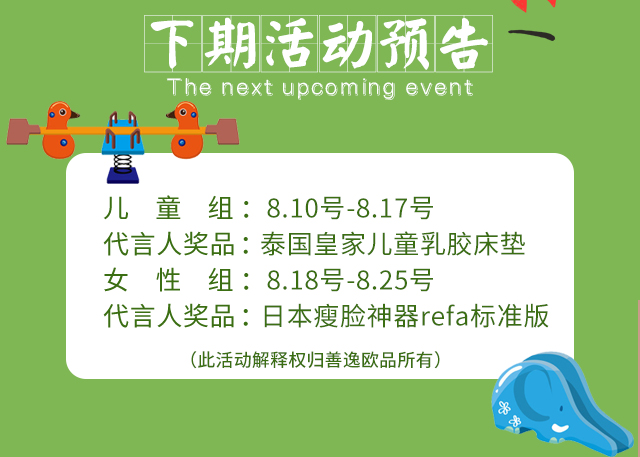 下期活动预告

The next upcoming event

儿　童　组：8.10号-8.17号
代言人奖品：泰国皇家儿童乳胶床垫
女　性　组：8.18号-8.25号
代言人奖品：日本瘦脸神器refa标准版

（此活动解释权归善逸欧品所有）